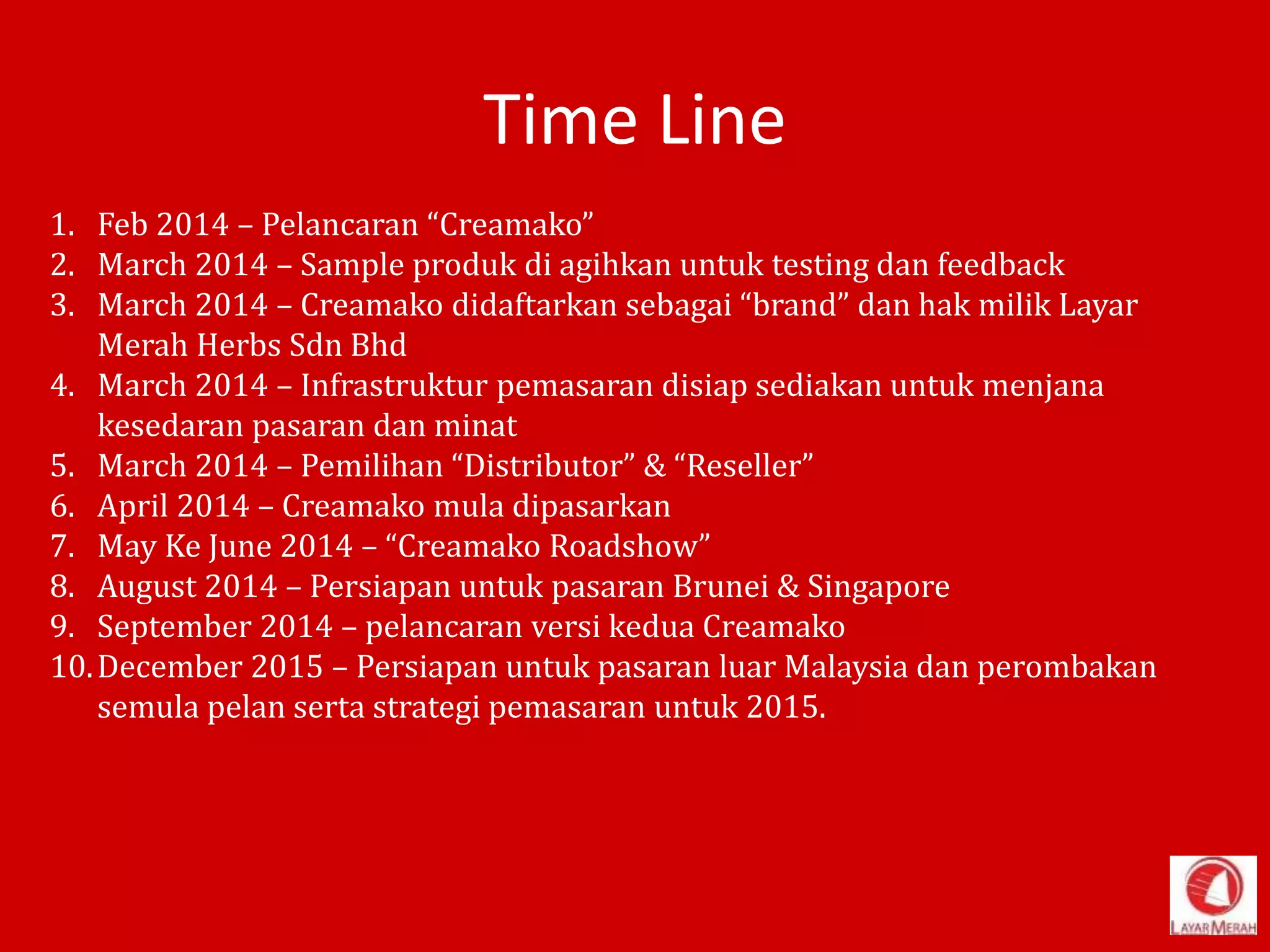 Time Line

1. Feb 2014 – Pelancaran “Creamako”
2. March 2014 – Sample produk di agihkan untuk testing dan feedback
3. March 2014 – Creamako didaftarkan sebagai “brand” dan hak milik Layar Merah Herbs Sdn Bhd
4. March 2014 – Infrastruktur pemasaran disiap sediakan untuk menjana kesedaran pasaran dan minat
5. March 2014 – Pemilihan “Distributor” & “Reseller”
6. April 2014 – Creamako mula dipasarkan
7. May Ke June 2014 – “Creamako Roadshow”
8. August 2014 – Persiapan untuk pasaran Brunei & Singapore
9. September 2014 – pelancaran versi kedua Creamako
10. December 2015 – Persiapan untuk pasaran luar Malaysia dan perombakan semula pelan serta strategi pemasaran untuk 2015.

LAYAR MERAH